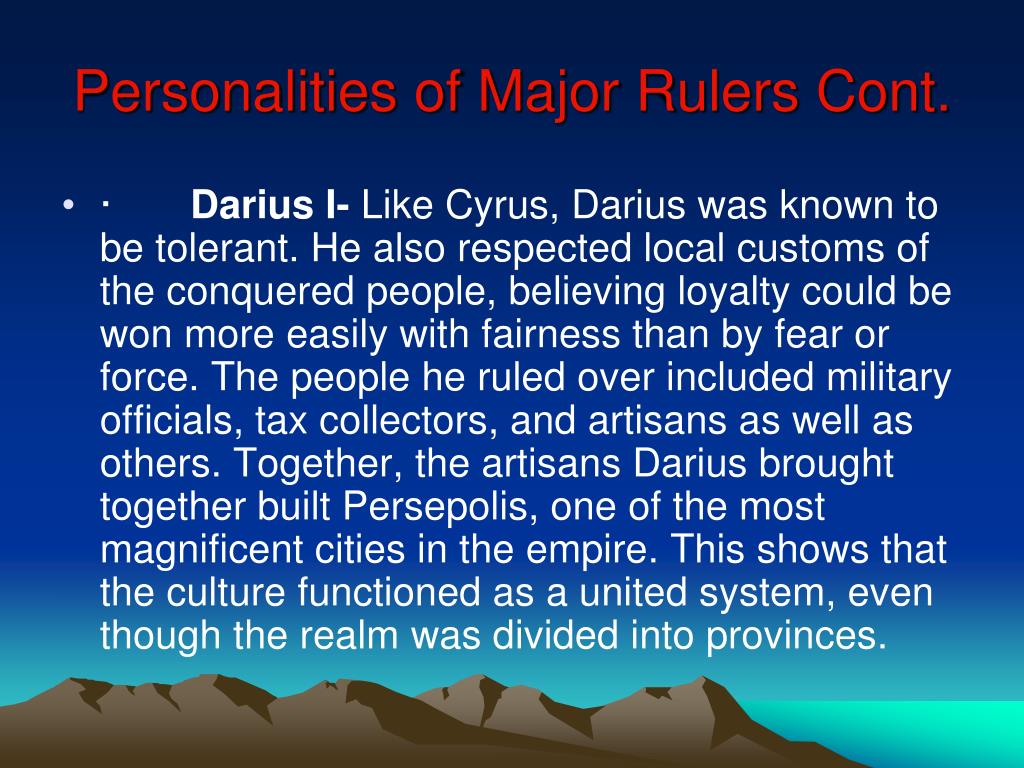 Personalities of Major Rulers Cont.

• · Darius I- Like Cyrus, Darius was known to be tolerant. He also respected local customs of the conquered people, believing loyalty could be won more easily with fairness than by fear or force. The people he ruled over included military officials, tax collectors, and artisans as well as others. Together, the artisans Darius brought together built Persepolis, one of the most magnificent cities in the empire. This shows that the culture functioned as a united system, even though the realm was divided into provinces.